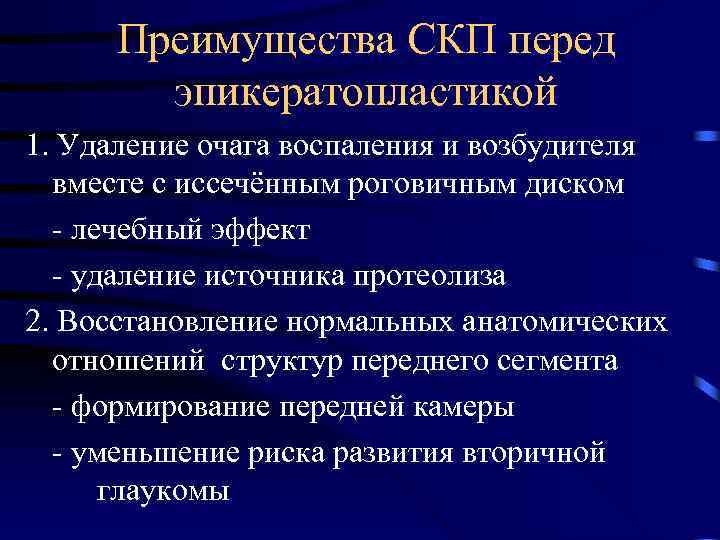 Преимущества СКП перед эпикератопластикой

1. Удаление очага воспаления и возбудителя вместе с иссечённым роговичным диском

- лечебный эффект

- удаление источника протеолиза

2. Восстановление нормальных анатомических отношений  структур переднего сегмента

- формирование передней камеры

- уменьшение риска развития вторичной глаукомы